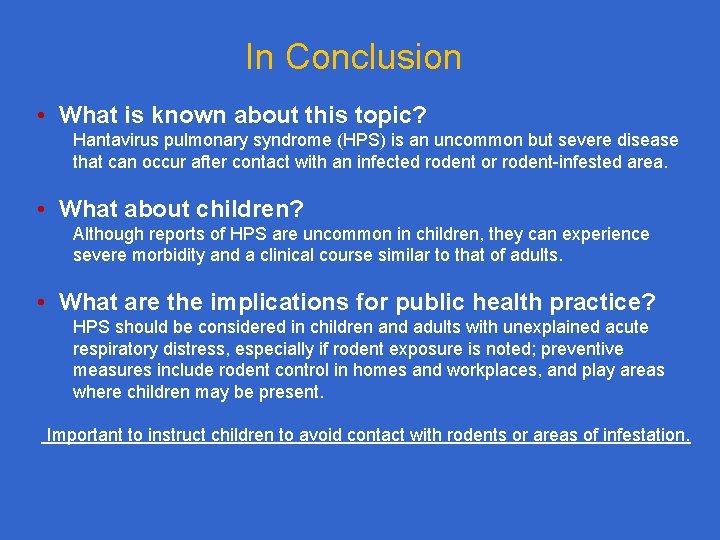 In Conclusion

• What is known about this topic?
Hantavirus pulmonary syndrome (HPS) is an uncommon but severe disease that can occur after contact with an infected rodent or rodent-infested area.

• What about children?
Although reports of HPS are uncommon in children, they can experience severe morbidity and a clinical course similar to that of adults.

• What are the implications for public health practice?
HPS should be considered in children and adults with unexplained acute respiratory distress, especially if rodent exposure is noted; preventive measures include rodent control in homes and workplaces, and play areas where children may be present.

Important to instruct children to avoid contact with rodents or areas of infestation.